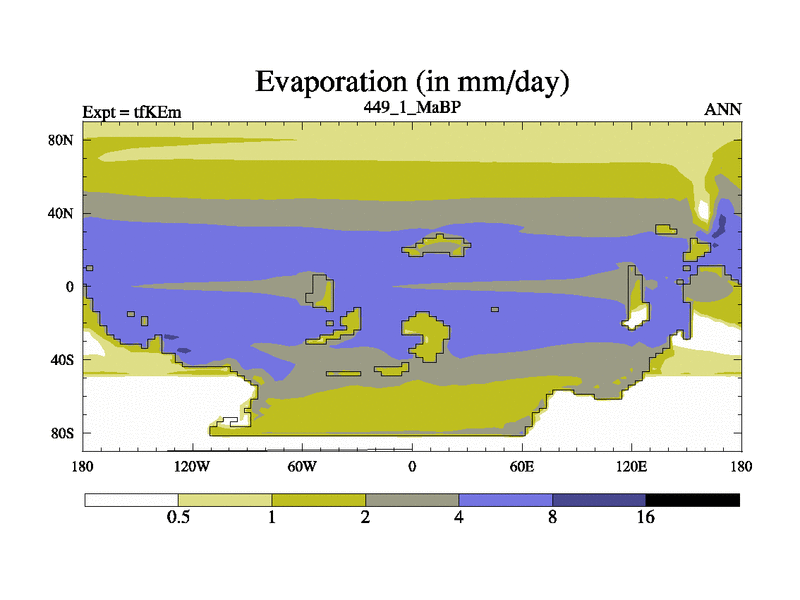 Evaporation (in mm/day)

Expt = tfKEm

449_1_MaBP

ANN

80N

40N

0

40S

80S

180

120W

60W

0

60E

120E

180

0.5

1

2

4

8

16